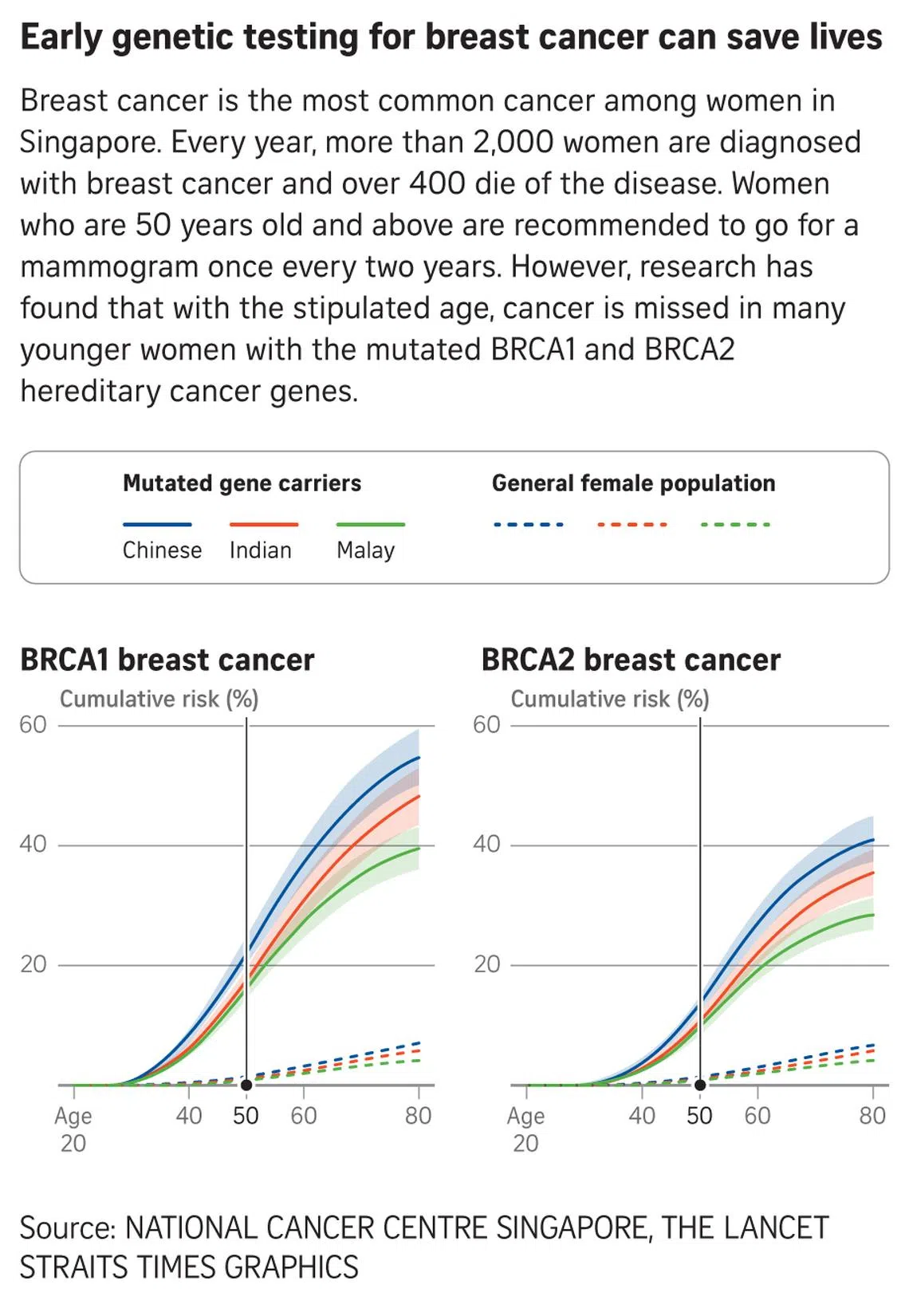 Early genetic testing for breast cancer can save lives

Breast cancer is the most common cancer among women in Singapore. Every year, more than 2,000 women are diagnosed with breast cancer and over 400 die of the disease. Women who are 50 years old and above are recommended to go for a mammogram once every two years. However, research has found that with the stipulated age, cancer is missed in many younger women with the mutated BRCA1 and BRCA2 hereditary cancer genes.

Mutated gene carriers
Chinese Indian Malay
General female population

BRCA1 breast cancer
Cumulative risk (%)
60
40
20
Age 20 40 50 60 80

BRCA2 breast cancer
Cumulative risk (%)
60
40
20
Age 20 40 50 60 80

Source: NATIONAL CANCER CENTRE SINGAPORE, THE LANCET
STRAITS TIMES GRAPHICS